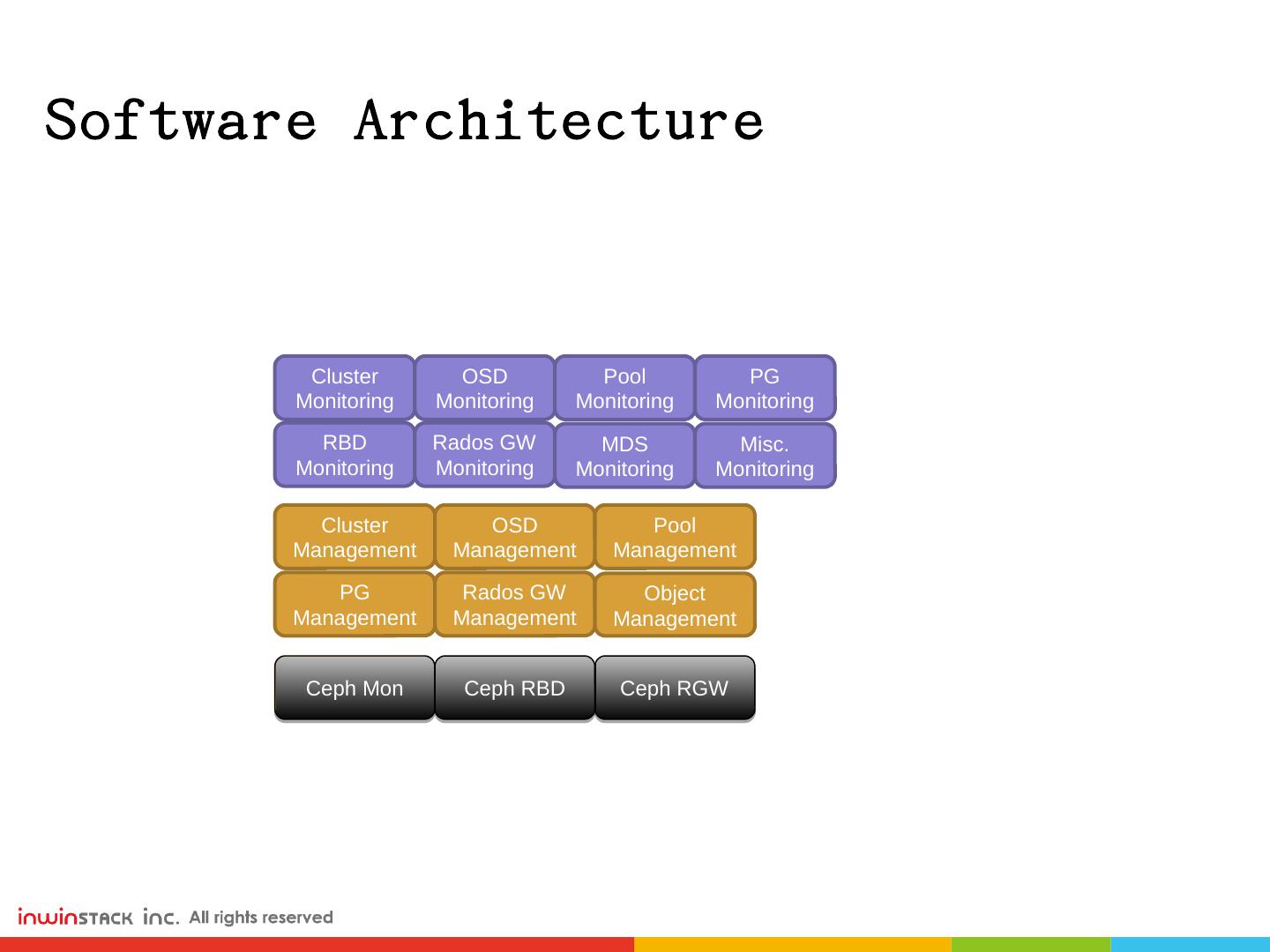 Software Architecture

Cluster Monitoring
OSD Monitoring
Pool Monitoring
PG Monitoring
RBD Monitoring
Rados GW Monitoring
MDS Monitoring
Misc. Monitoring

Cluster Management
OSD Management
Pool Management
PG Management
Rados GW Management
Object Management

Ceph Mon
Ceph RBD
Ceph RGW

inwinSTACK inc. All rights reserved